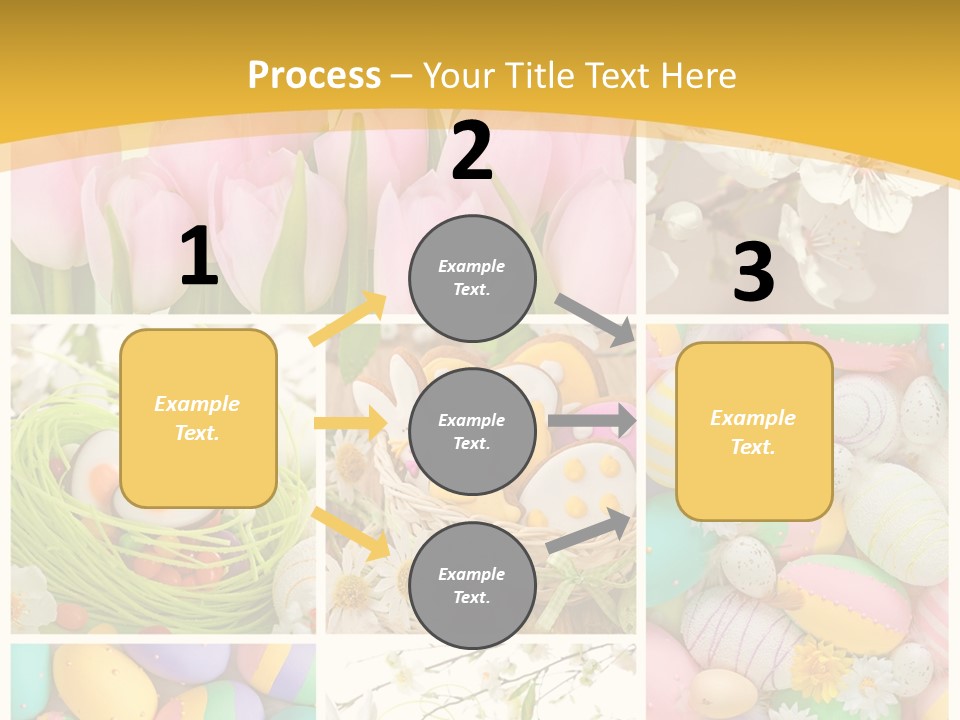 Process – Your Title Text Here

1

Example Text.

2

Example Text.

Example Text.

Example Text.

3

Example Text.